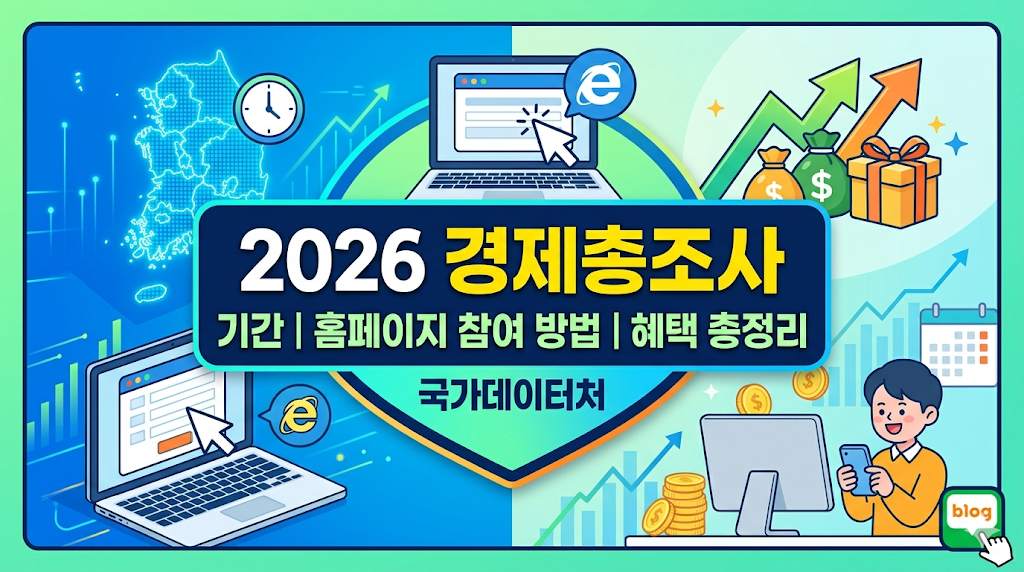 2026 경제총조사
기간 | 홈페이지 참여 방법 | 혜택 총정리
국가데이터처
blog